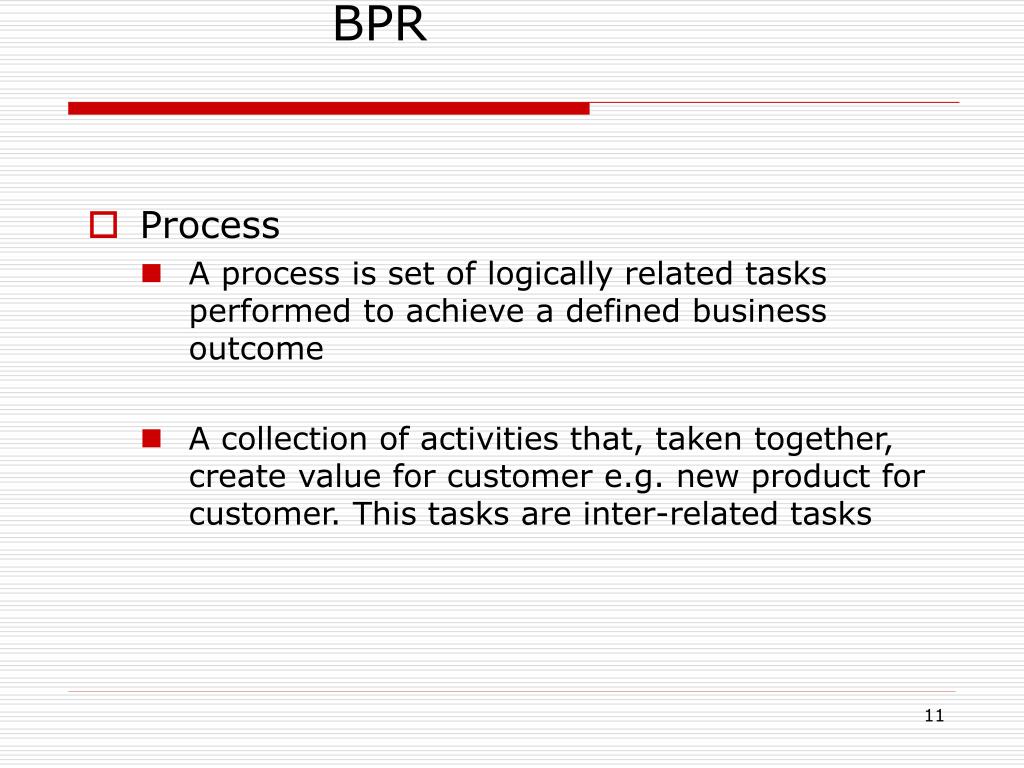 BPR

Process

A process is set of logically related tasks performed to achieve a defined business outcome

A collection of activities that, taken together, create value for customer e.g. new product for customer. This tasks are inter-related tasks

11